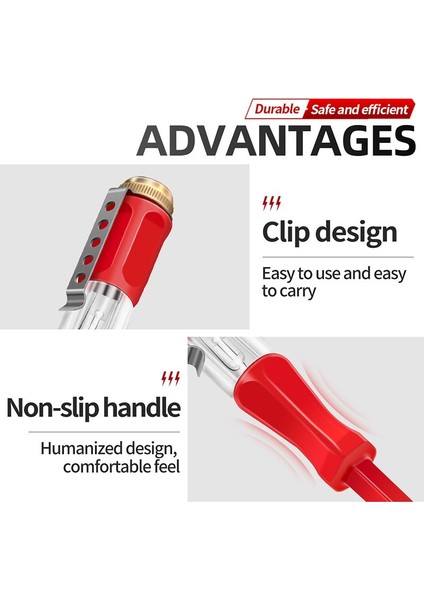 Durable Safe and efficient
ADVANTAGES

Clip design

Easy to use and easy to carry

Non-slip handle

Humanized design, comfortable feel